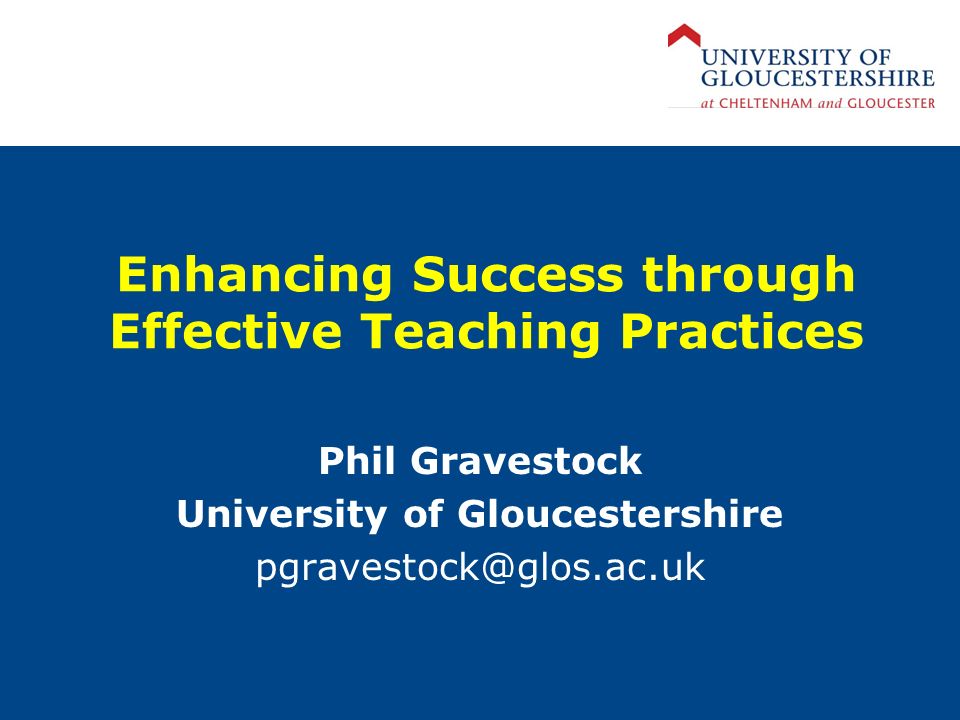 UNIVERSITY OF GLOUCESTERSHIRE
at CHELTENHAM and GLOUCESTER

Enhancing Success through Effective Teaching Practices

Phil Gravestock
University of Gloucestershire
pgravestock@glos.ac.uk